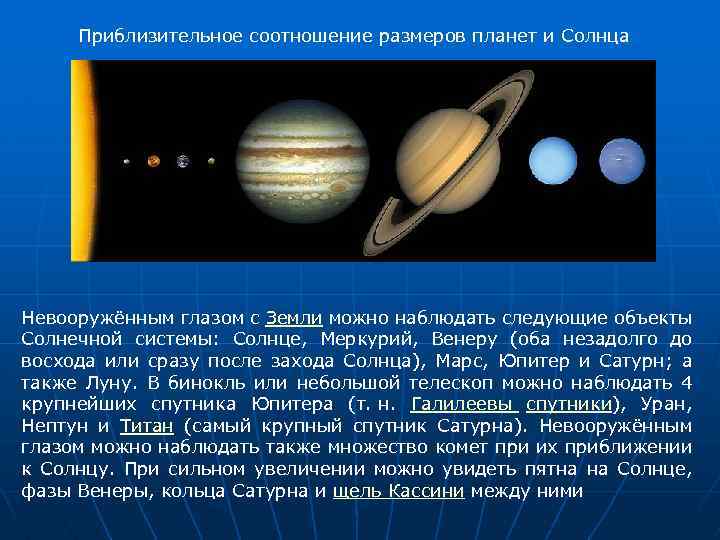 Приблизительное соотношение размеров планет и Солнца

Невооружённым глазом с Земли можно наблюдать следующие объекты Солнечной системы: Солнце, Меркурий, Венеру (оба незадолго до восхода или сразу после захода Солнца), Марс, Юпитер и Сатурн; а также Луну. В бинокль или небольшой телескоп можно наблюдать 4 крупнейших спутника Юпитера (т. н. Галилеевы спутники), Уран, Нептун и Титан (самый крупный спутник Сатурна). Невооружённым глазом можно наблюдать также множество комет при их приближении к Солнцу. При сильном увеличении можно увидеть пятна на Солнце, фазы Венеры, кольца Сатурна и щель Кассини между ними